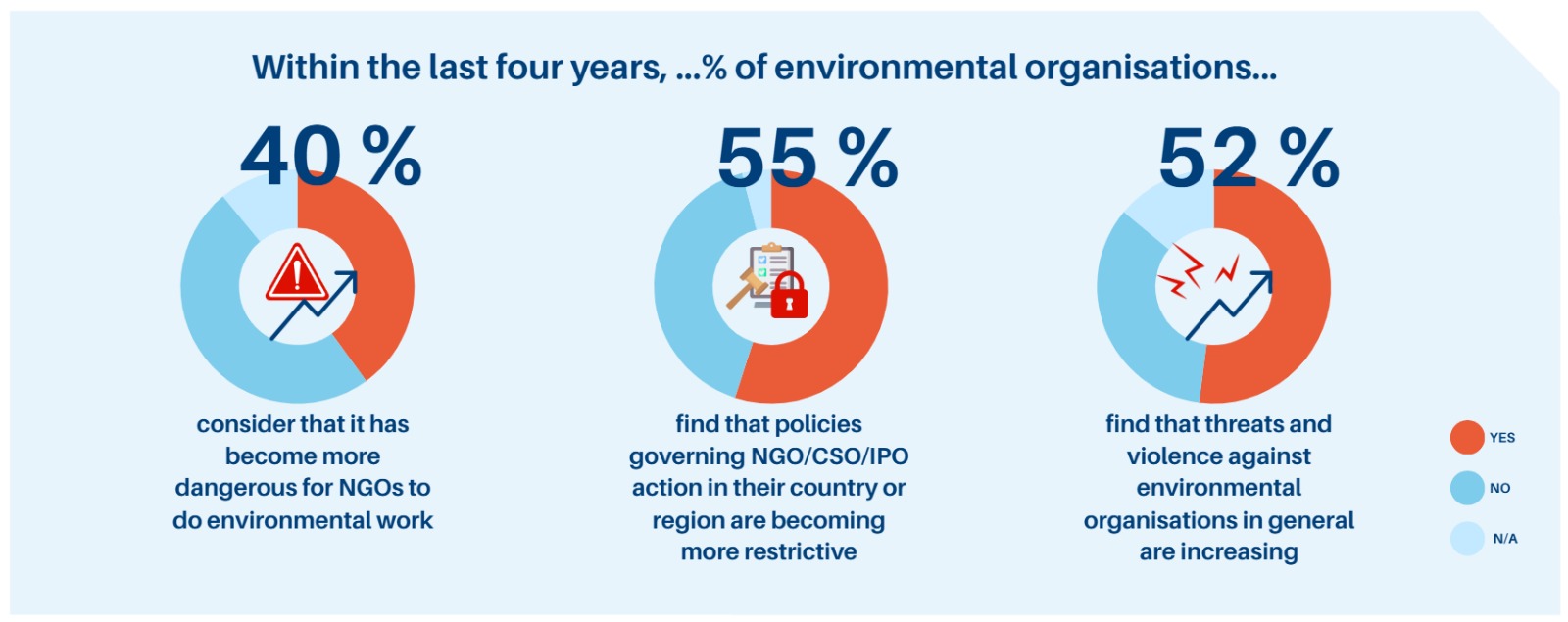 Within the last four years, ...% of environmental organisations...

40 %

consider that it has become more dangerous for NGOs to do environmental work

55 %

find that policies governing NGO/CSO/IPO action in their country or region are becoming more restrictive

52 %

find that threats and violence against environmental organisations in general are increasing

YES
NO
N/A